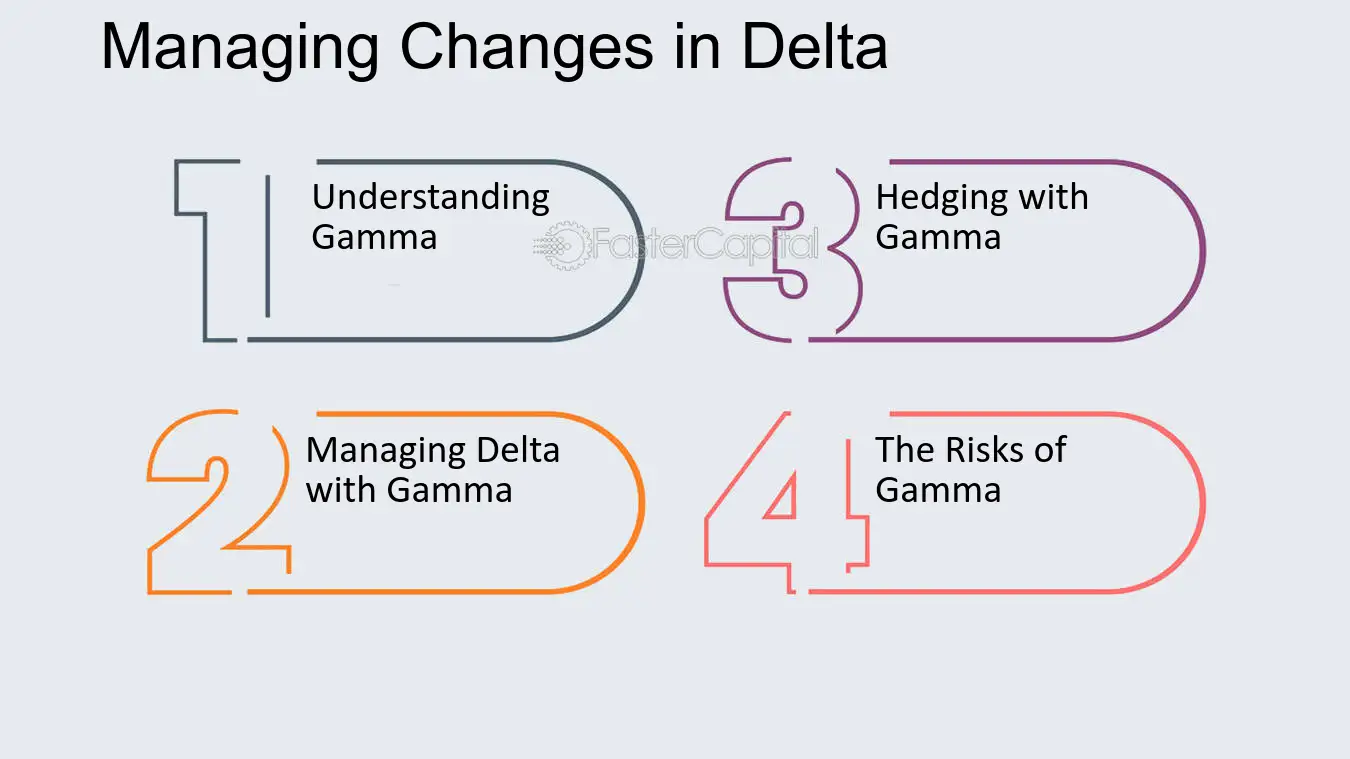 Managing Changes in Delta

1
Understanding Gamma

2
Managing Delta with Gamma

3
Hedging with Gamma

4
The Risks of Gamma

FasterCapital